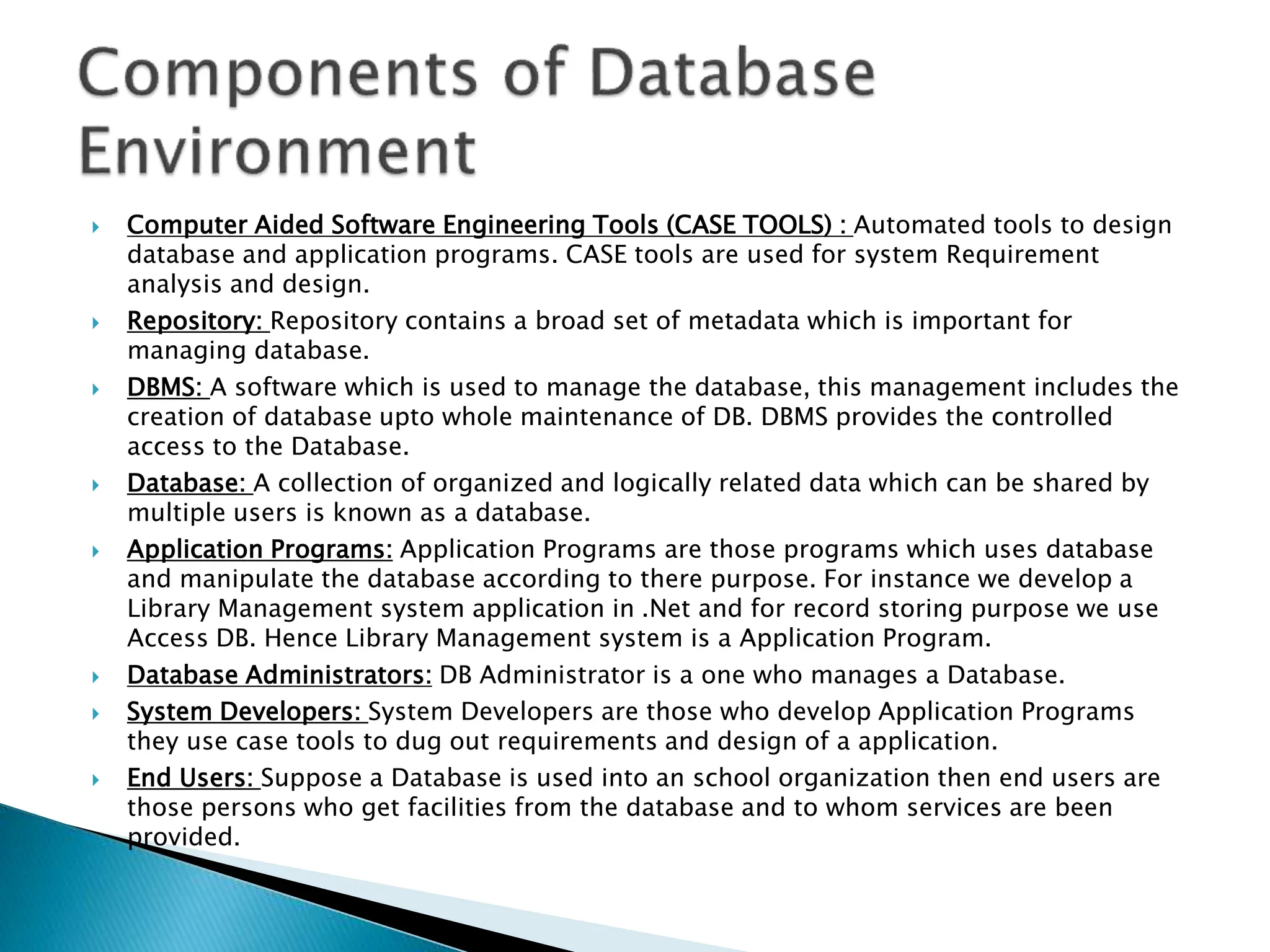 Components of Database Environment

Computer Aided Software Engineering Tools (CASE TOOLS) : Automated tools to design database and application programs. CASE tools are used for system Requirement analysis and design.

Repository: Repository contains a broad set of metadata which is important for managing database.

DBMS: A software which is used to manage the database, this management includes the creation of database upto whole maintenance of DB. DBMS provides the controlled access to the Database.

Database: A collection of organized and logically related data which can be shared by multiple users is known as a database.

Application Programs: Application Programs are those programs which uses database and manipulate the database according to there purpose. For instance we develop a Library Management system application in .Net and for record storing purpose we use Access DB. Hence Library Management system is a Application Program.

Database Administrators: DB Administrator is a one who manages a Database.

System Developers: System Developers are those who develop Application Programs they use case tools to dug out requirements and design of a application.

End Users: Suppose a Database is used into an school organization then end users are those persons who get facilities from the database and to whom services are been provided.